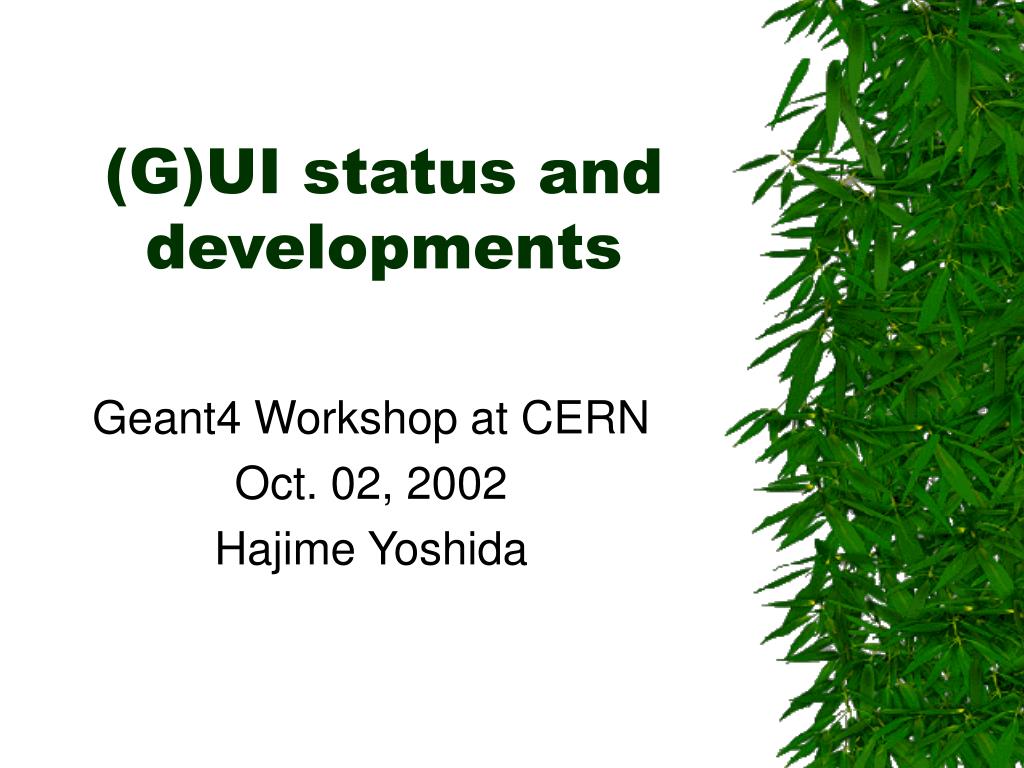 (G)UI status and developments

Geant4 Workshop at CERN
Oct. 02, 2002
Hajime Yoshida